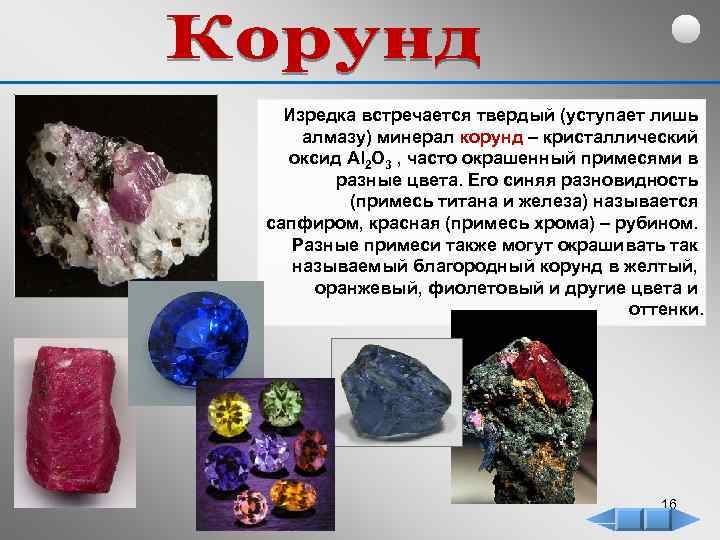 Корунд

Изредка встречается твердый (уступает лишь алмазу) минерал корунд – кристаллический оксид $Al_2O_3$ , часто окрашенный примесями в разные цвета. Его синяя разновидность (примесь титана и железа) называется сапфиром, красная (примесь хрома) – рубином. Разные примеси также могут окрашивать так называемый благородный корунд в желтый, оранжевый, фиолетовый и другие цвета и оттенки.

16